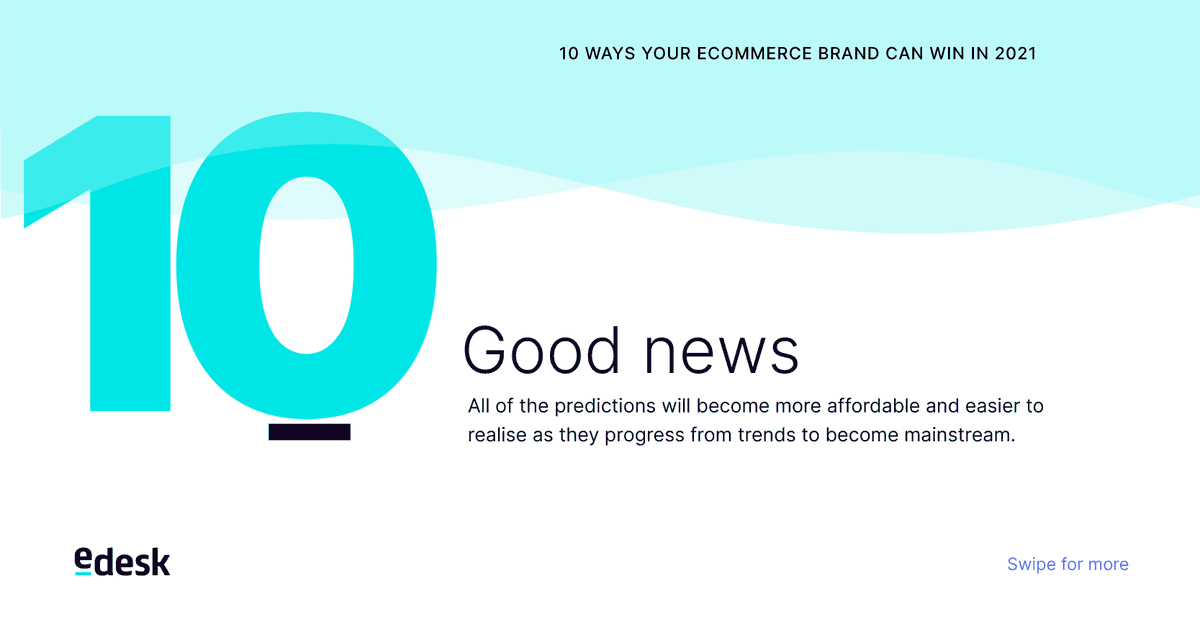 10 WAYS YOUR ECOMMERCE BRAND CAN WIN IN 2021

10

Good news

All of the predictions will become more affordable and easier to realise as they progress from trends to become mainstream.

edesk

Swipe for more